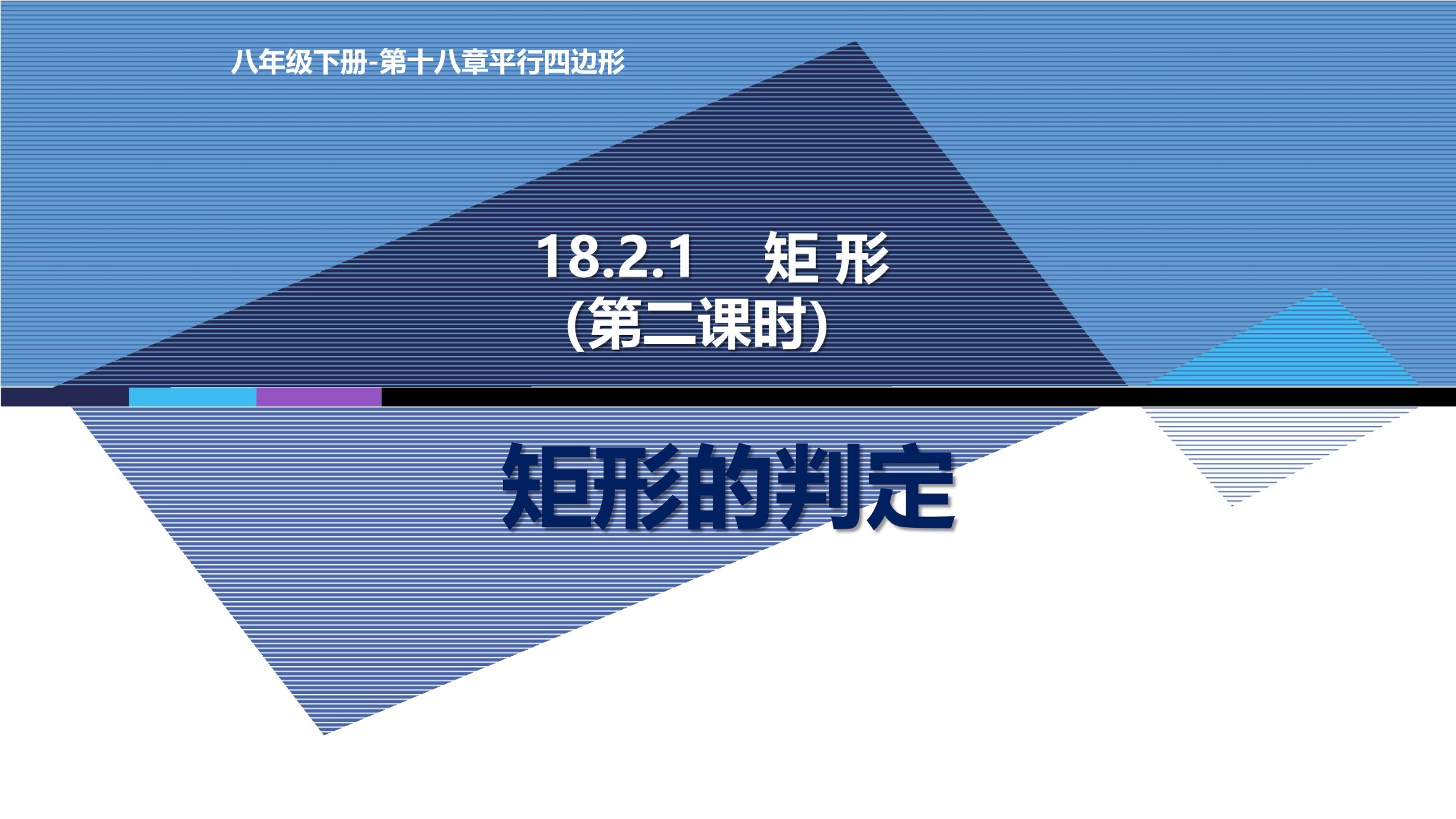 八年级下册-第十八章平行四边形

18.2.1　矩 形
(第二课时)

矩形的判定